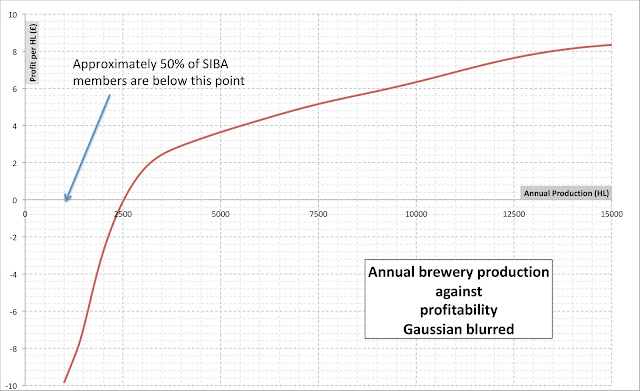 Profit per HL (£)

10
8
6
4
2
0
-2
-4
-6
-8
-10

Approximately 50% of SIBA members are below this point

Annual Production (HL)

0 2500 5000 7500 10000 12500 15000

Annual brewery production against profitability Gaussian blurred